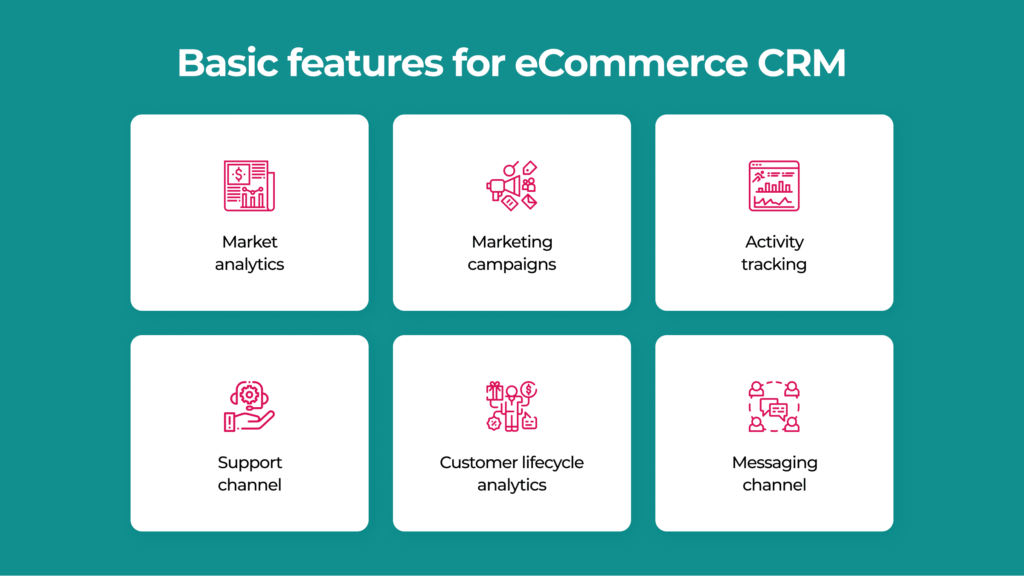 Basic features for eCommerce CRM

Market analytics

Marketing campaigns

Activity tracking

Support channel

Customer lifecycle analytics

Messaging channel